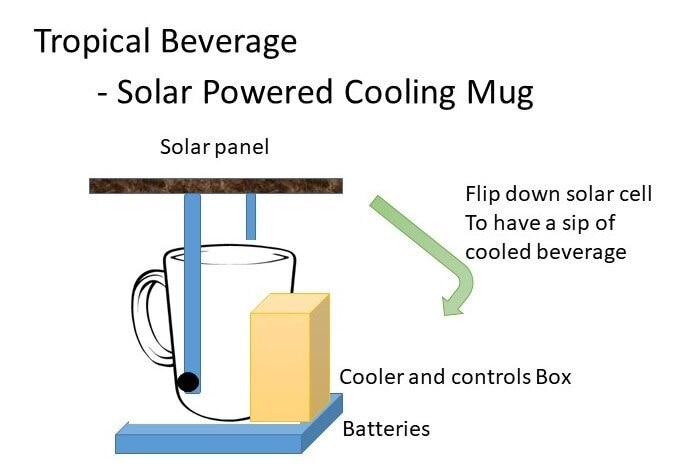 Tropical Beverage
- Solar Powered Cooling Mug

Solar panel

Flip down solar cell
To have a sip of
cooled beverage

Cooler and controls Box

Batteries